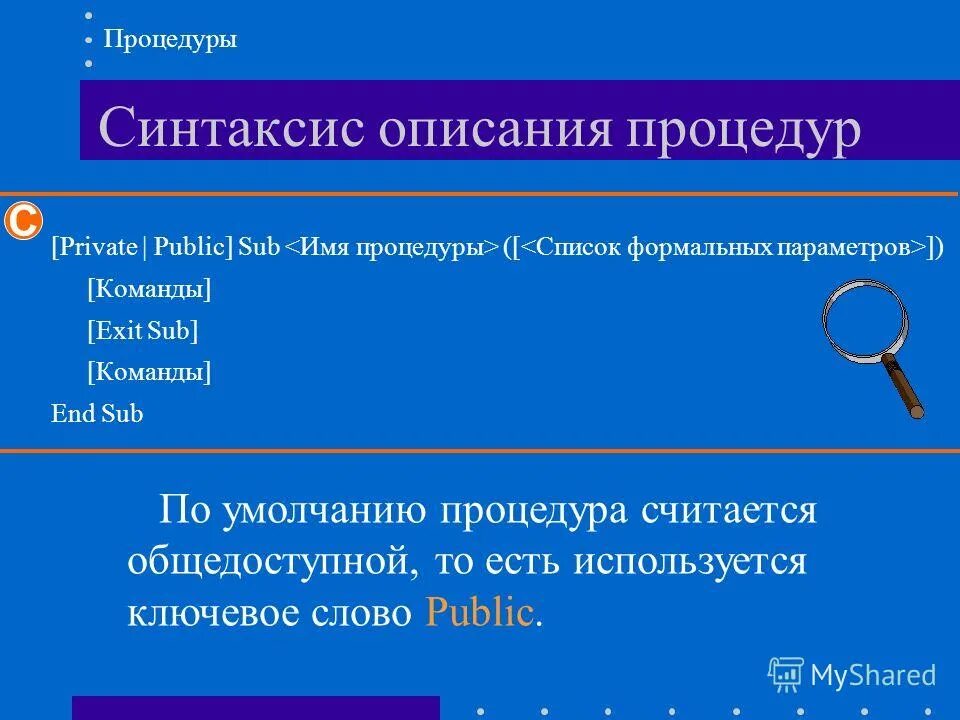 Процедуры

Синтаксис описания процедур

C

[Private | Public] Sub <Имя процедуры> ([<Список формальных параметров>])

[Команды]

[Exit Sub]

[Команды]

End Sub

По умолчанию процедура считается общедоступной, то есть используется ключевое слово Public.

MyShared